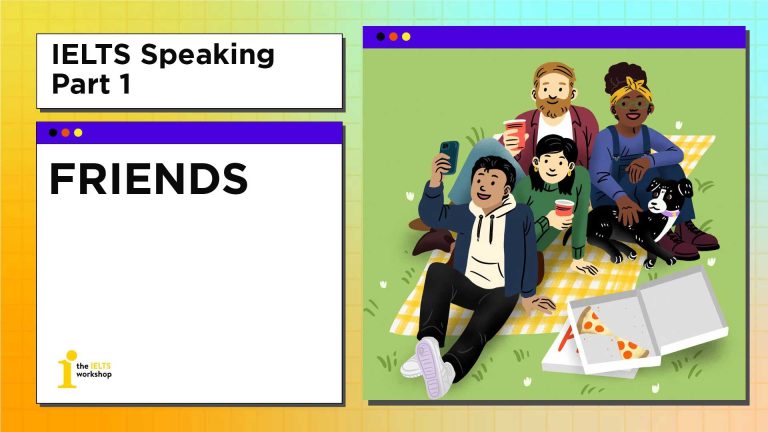 IELTS Speaking Part 1

FRIENDS

the IELTS workshop